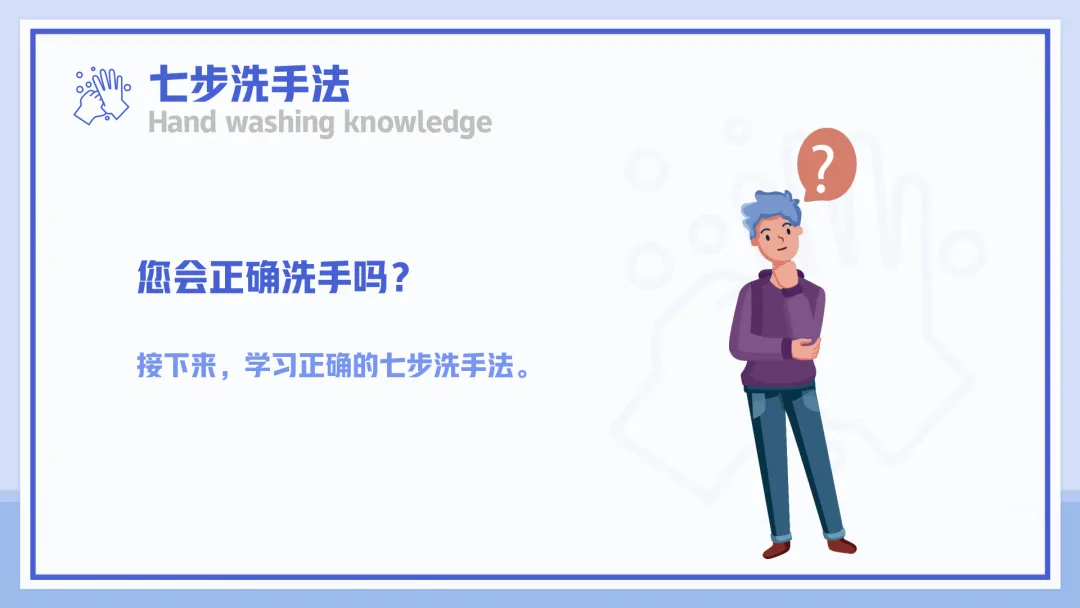 七步洗手法
Hand washing knowledge

?

您会正确洗手吗？

接下来，学习正确的七步洗手法。